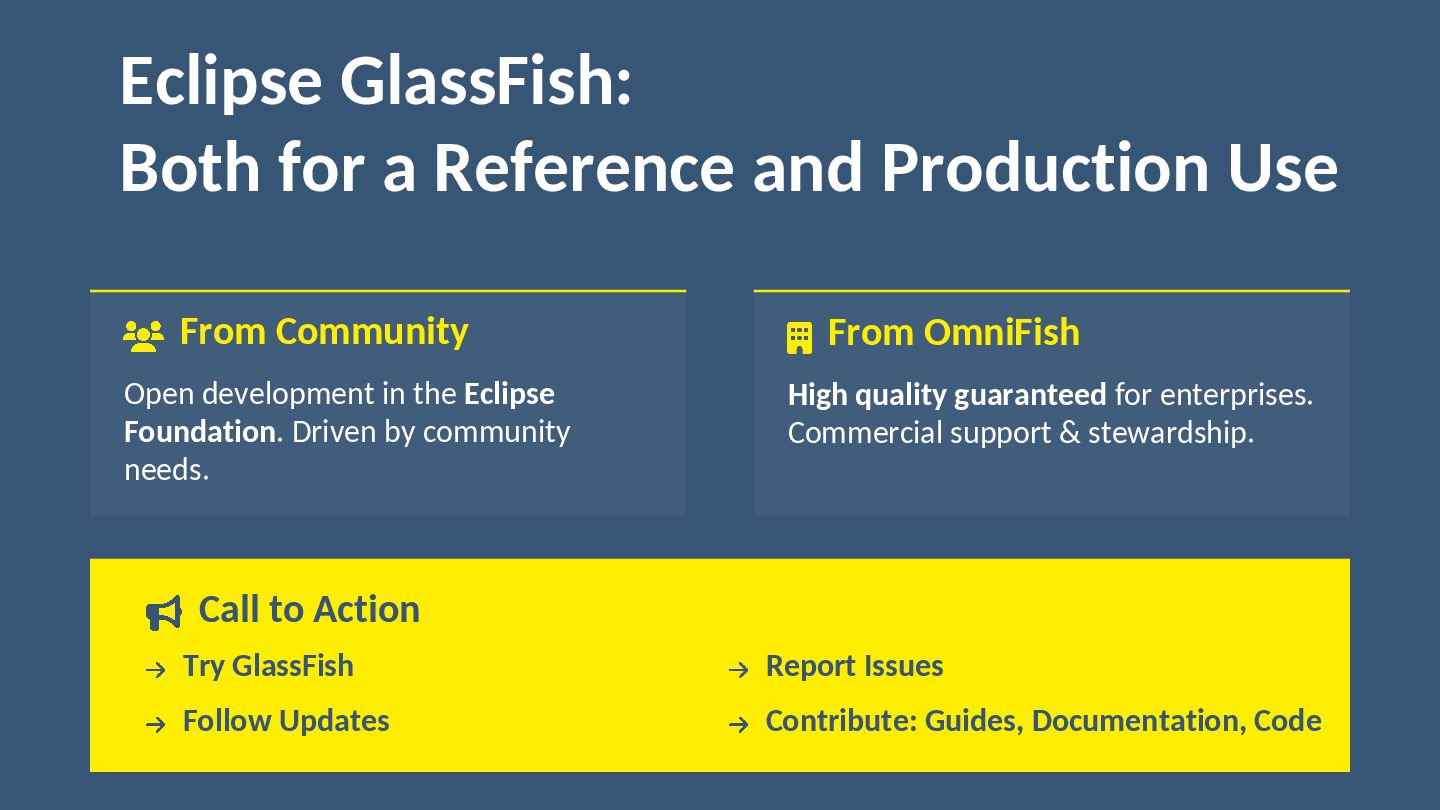 Eclipse GlassFish:
Both for a Reference and Production Use

From Community

Open development in the Eclipse Foundation. Driven by community needs.

From OmniFish

High quality guaranteed for enterprises. Commercial support & stewardship.

Call to Action

→ Try GlassFish

→ Follow Updates

→ Report Issues

→ Contribute: Guides, Documentation, Code